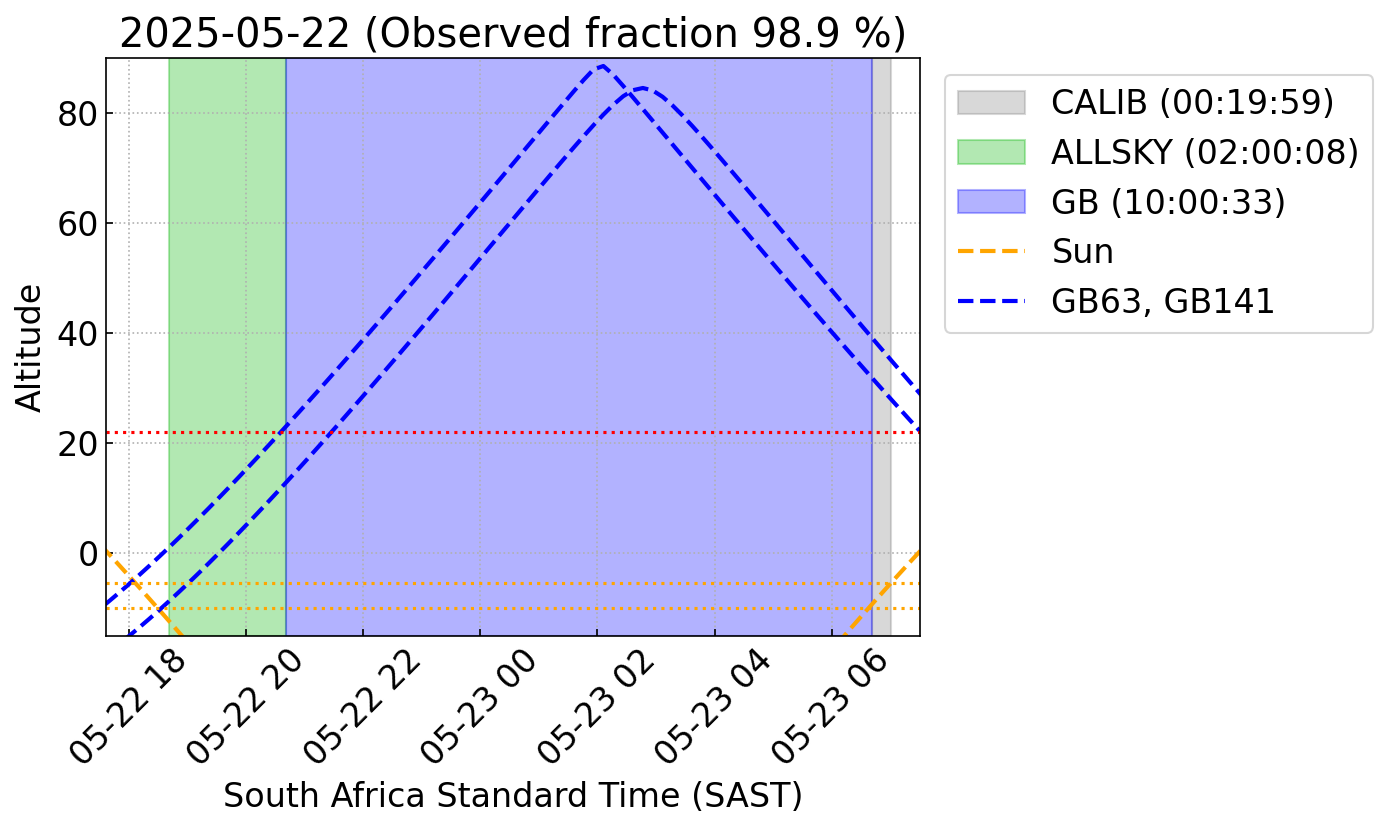 2025-05-22 (Observed fraction 98.9 %)

Altitude

80
60
40
20
0

05-22 18
05-22 20
05-22 22
05-23 00
05-23 02
05-23 04
05-23 06

South Africa Standard Time (SAST)

CALIB (00:19:59)
ALLSKY (02:00:08)
GB (10:00:33)
Sun
GB63, GB141